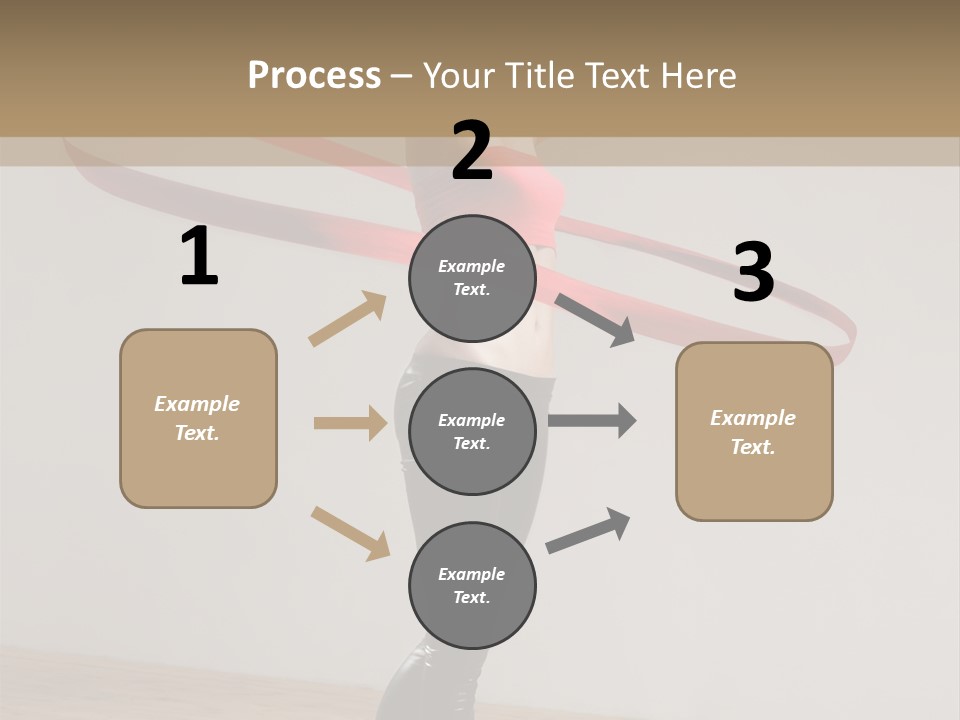 Process – Your Title Text Here

1

Example Text.

2

Example Text.

Example Text.

Example Text.

3

Example Text.